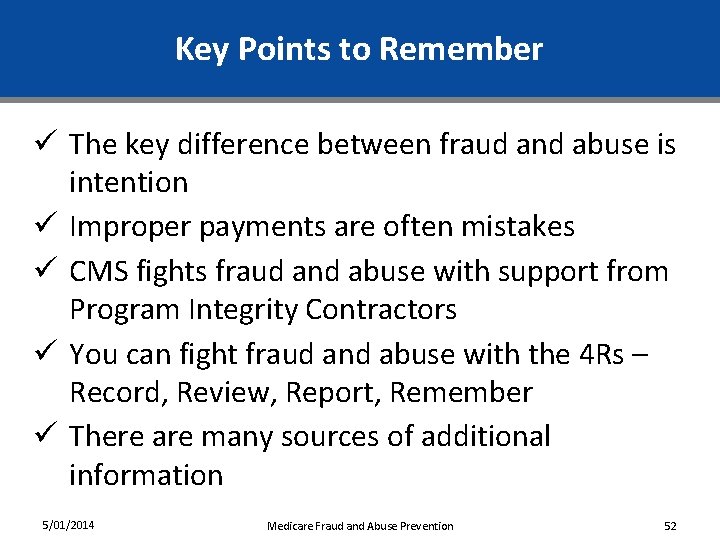 Key Points to Remember

✓ The key difference between fraud and abuse is intention
✓ Improper payments are often mistakes
✓ CMS fights fraud and abuse with support from Program Integrity Contractors
✓ You can fight fraud and abuse with the 4Rs – Record, Review, Report, Remember
✓ There are many sources of additional information

5/01/2014 Medicare Fraud and Abuse Prevention 52